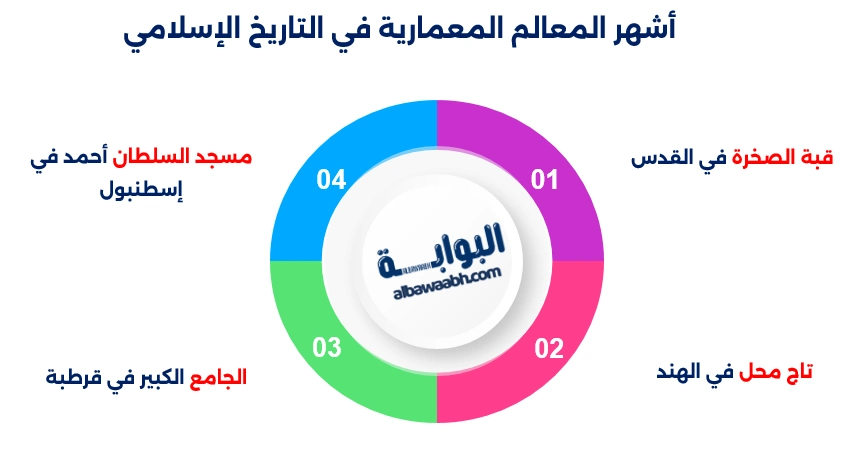 أشهر المعالم المعمارية في التاريخ الإسلامي

01
قبة الصخرة في القدس

02
تاج محل في الهند

03
الجامع الكبير في قرطبة

04
مسجد السلطان أحمد في إسطنبول

البوابة
albawaabh.com